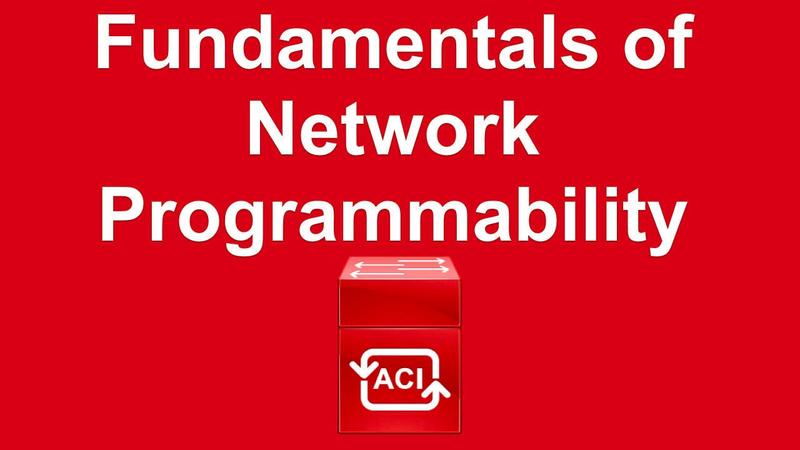 Fundamentals of Network Programmability

ACI